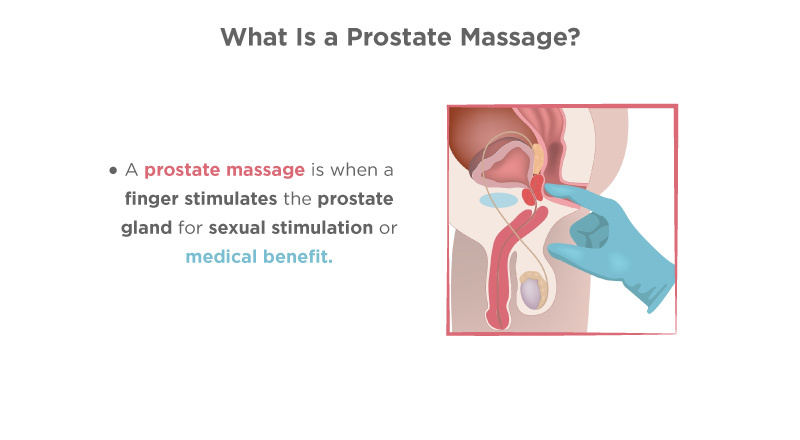 What Is a Prostate Massage?

• A prostate massage is when a finger stimulates the prostate gland for sexual stimulation or medical benefit.